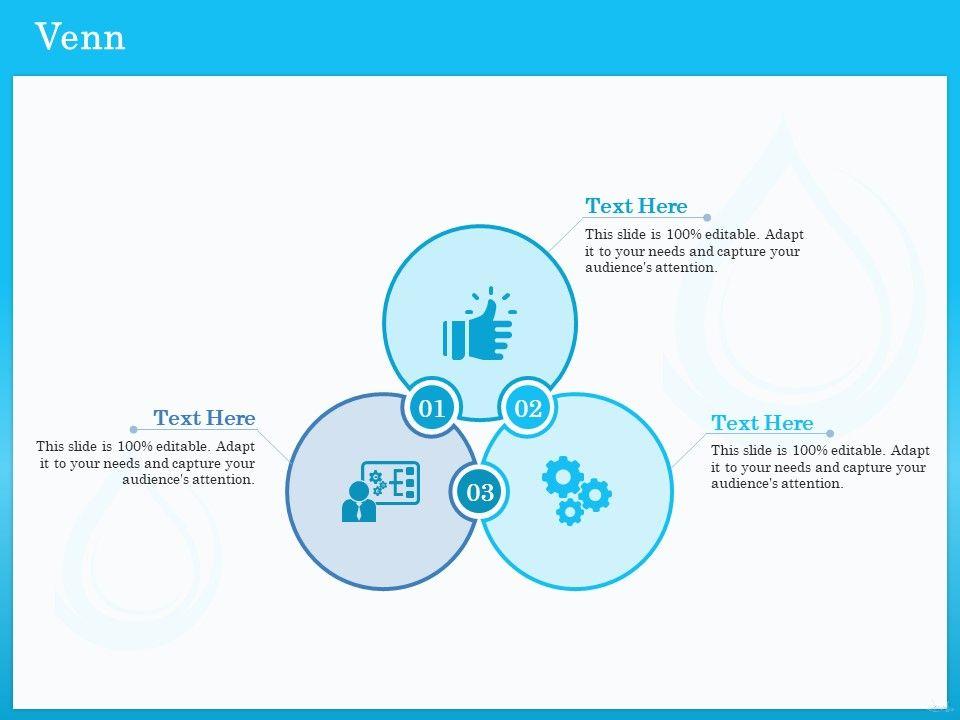 Venn

Text Here
This slide is 100% editable. Adapt it to your needs and capture your audience's attention.

Text Here
This slide is 100% editable. Adapt it to your needs and capture your audience's attention.

01

02

03

Text Here
This slide is 100% editable. Adapt it to your needs and capture your audience's attention.